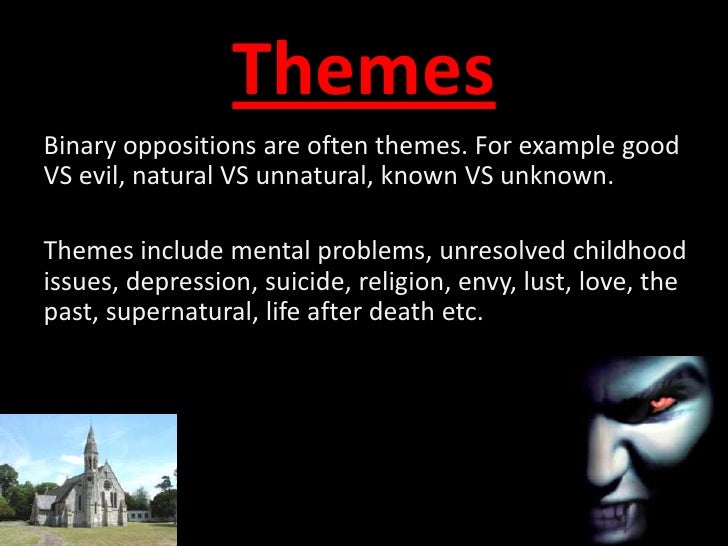 Themes

Binary oppositions are often themes. For example good VS evil, natural VS unnatural, known VS unknown.

Themes include mental problems, unresolved childhood issues, depression, suicide, religion, envy, lust, love, the past, supernatural, life after death etc.